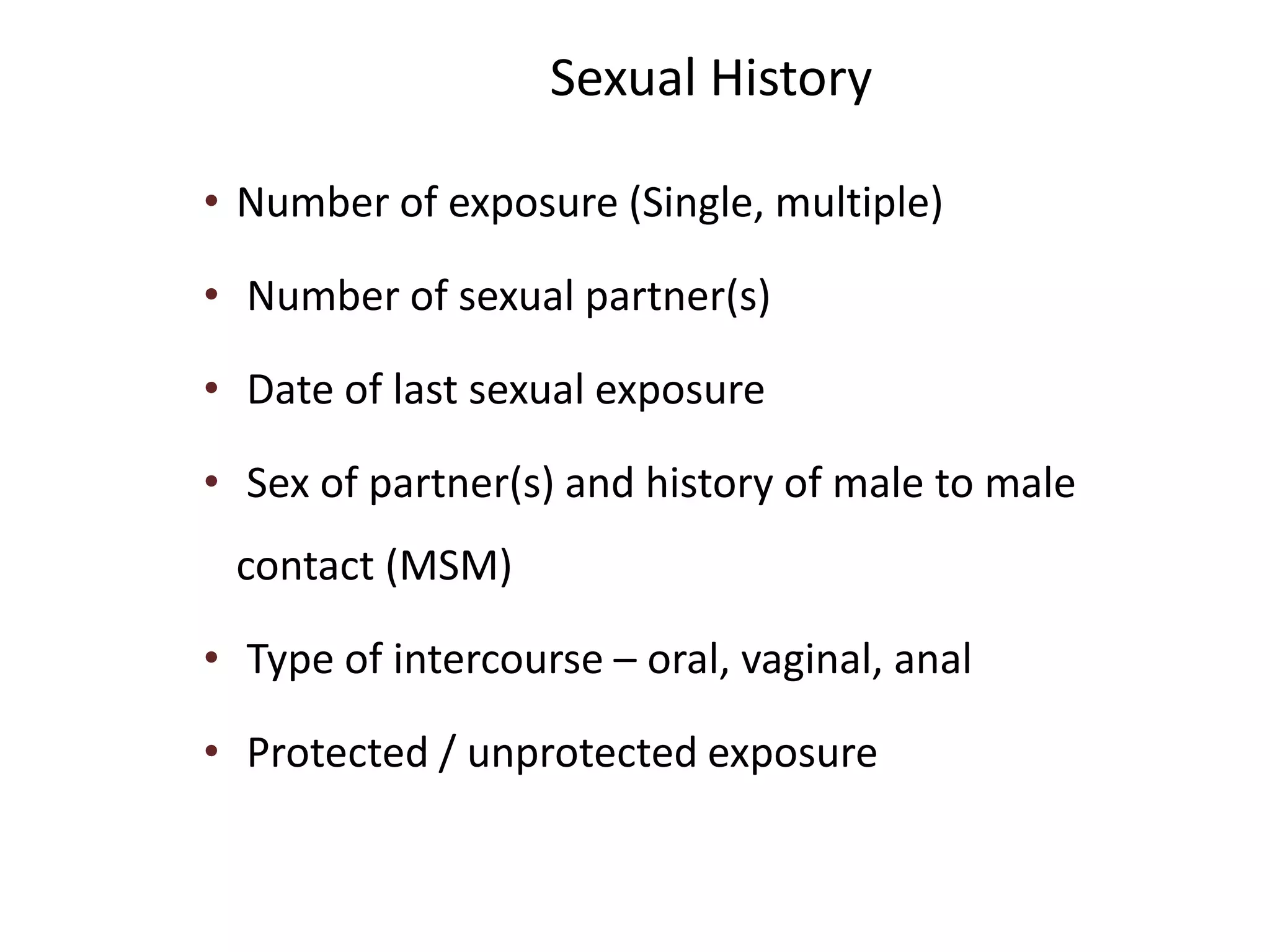 Sexual History

• Number of exposure (Single, multiple)

• Number of sexual partner(s)

• Date of last sexual exposure

• Sex of partner(s) and history of male to male contact (MSM)

• Type of intercourse – oral, vaginal, anal

• Protected / unprotected exposure